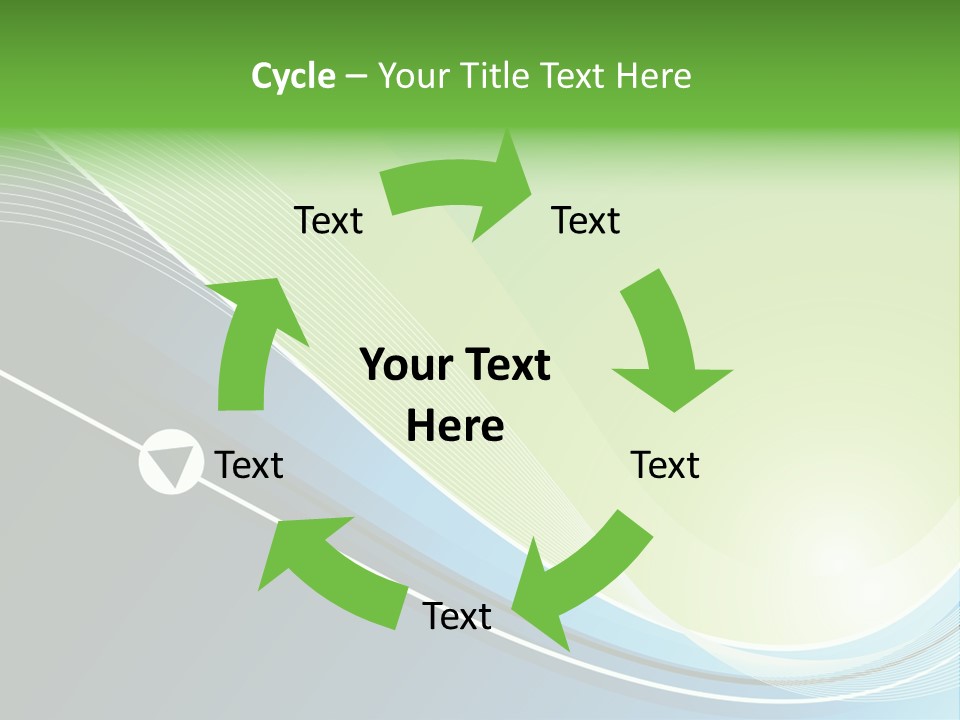 Cycle – Your Title Text Here

Text

Text

Your Text Here

Text

Text

Text